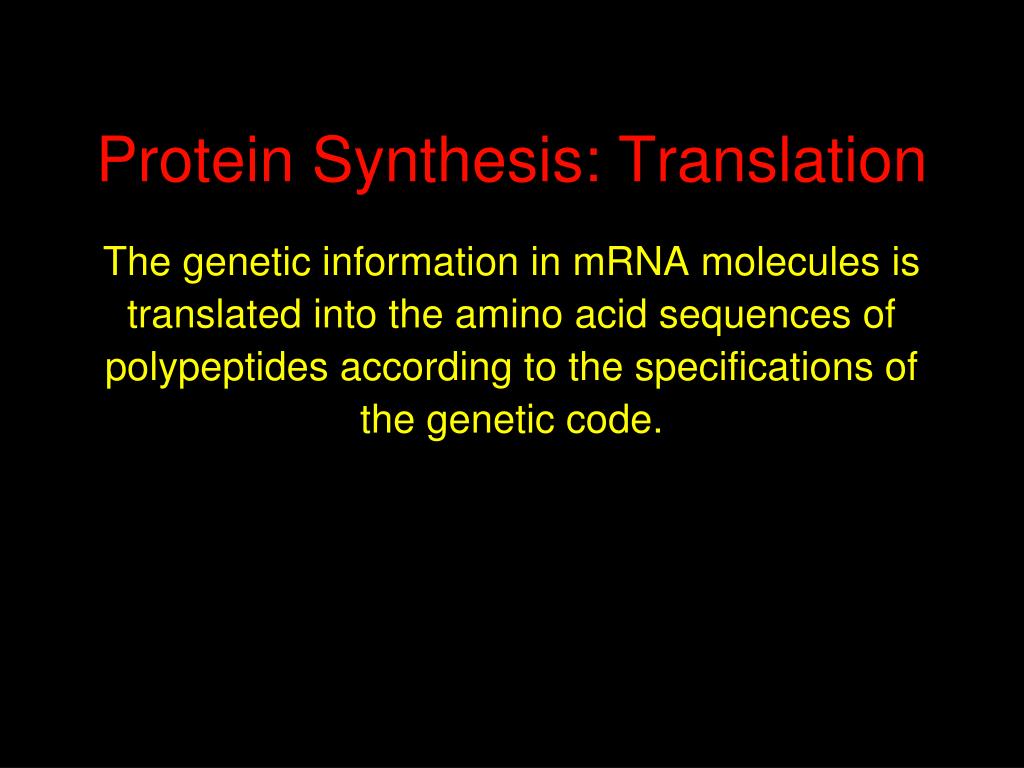 Protein Synthesis: Translation

The genetic information in mRNA molecules is translated into the amino acid sequences of polypeptides according to the specifications of the genetic code.